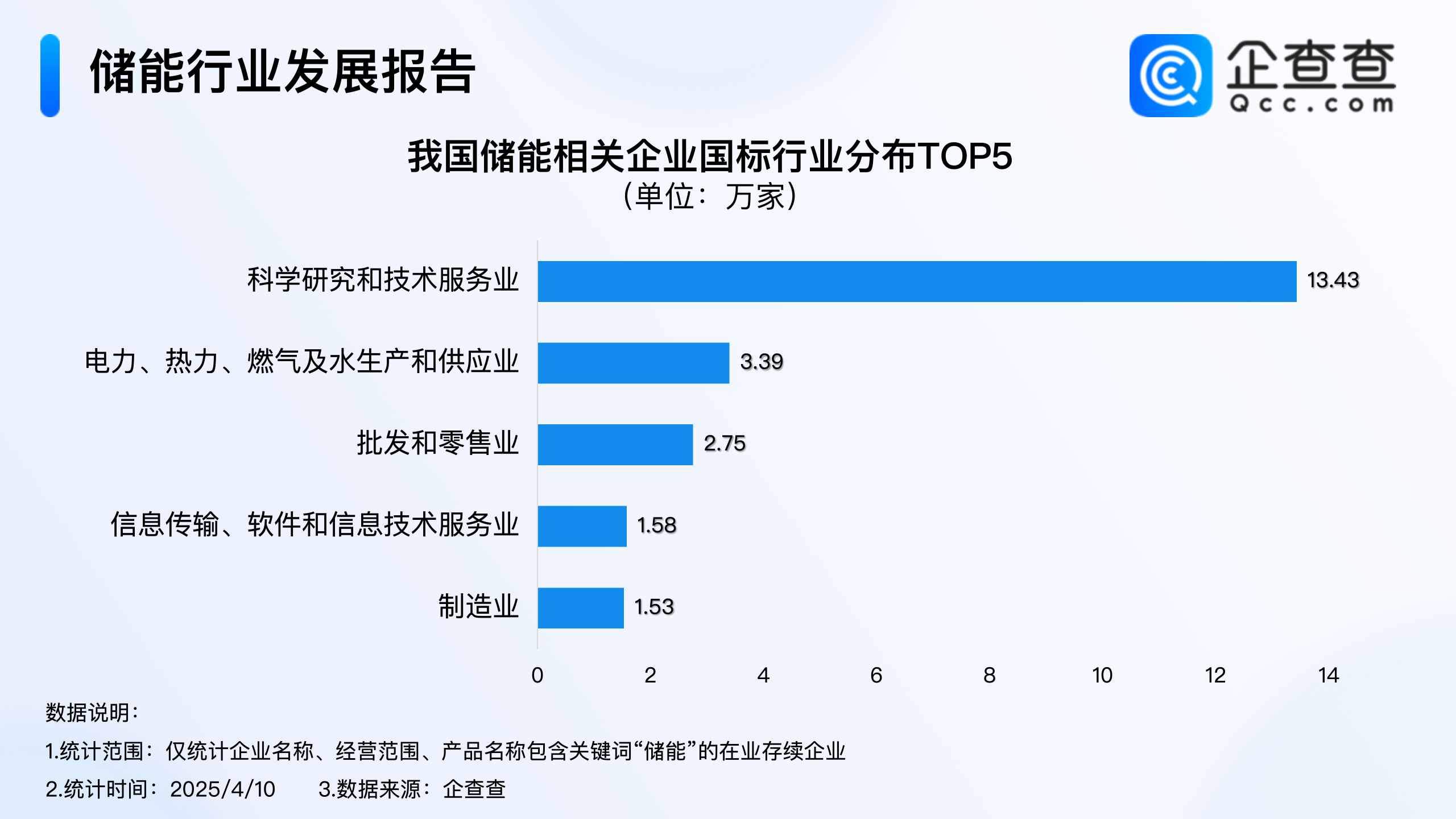 储能行业发展报告

企查查
Qcc.com

我国储能相关企业国标行业分布TOP5
（单位：万家）

科学研究和技术服务业 13.43
电力、热力、燃气及水生产和供应业 3.39
批发和零售业 2.75
信息传输、软件和信息技术服务业 1.58
制造业 1.53

0 2 4 6 8 10 12 14

数据说明：
1.统计范围：仅统计企业名称、经营范围、产品名称包含关键词“储能”的在业存续企业
2.统计时间：2025/4/10 3.数据来源：企查查